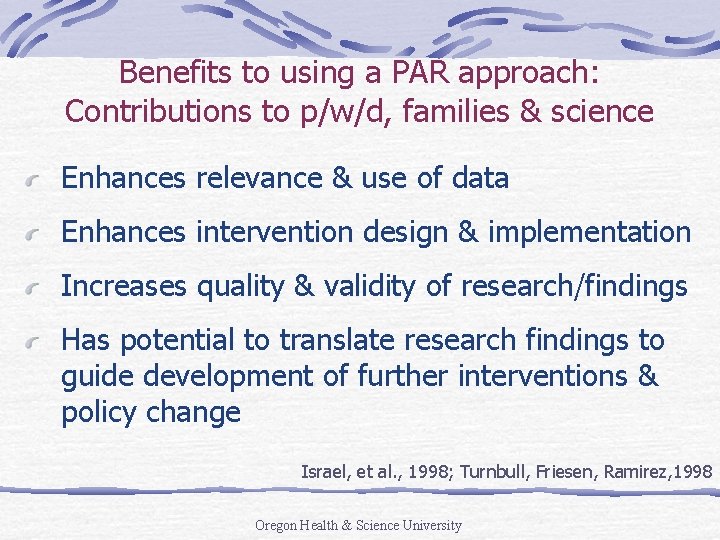 Benefits to using a PAR approach: Contributions to p/w/d, families & science

Enhances relevance & use of data

Enhances intervention design & implementation

Increases quality & validity of research/findings

Has potential to translate research findings to guide development of further interventions & policy change

Israel, et al., 1998; Turnbull, Friesen, Ramirez,1998

Oregon Health & Science University